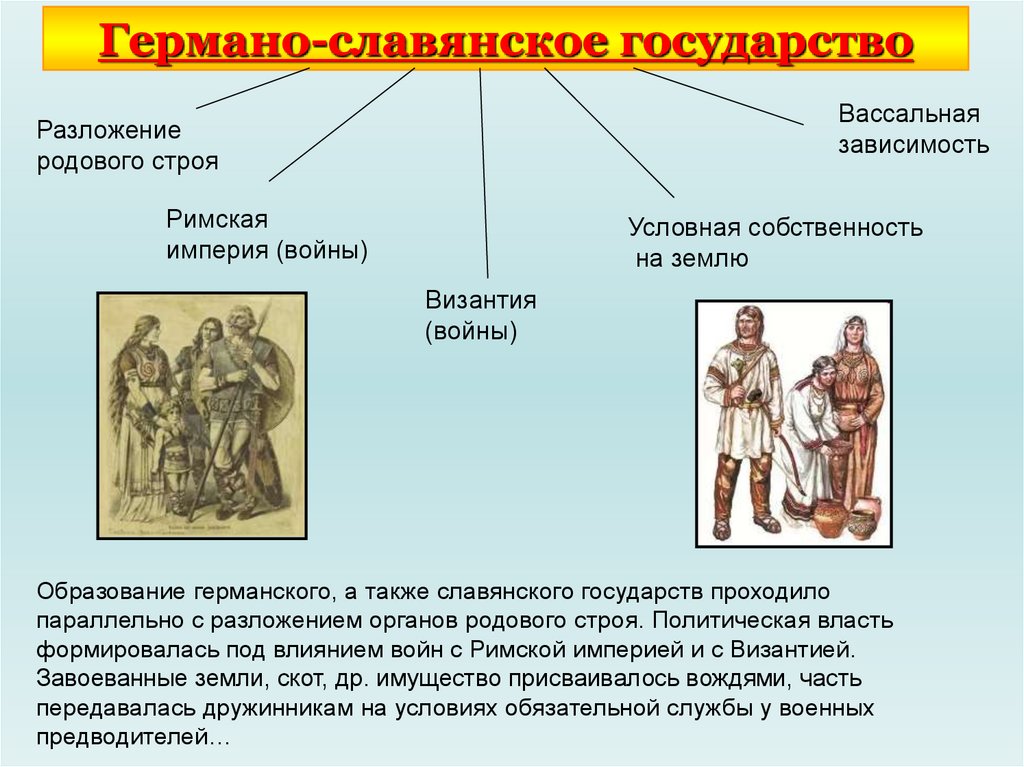 Германо-славянское государство

Разложение родового строя

Римская империя (войны)

Византия (войны)

Условная собственность на землю

Вассальная зависимость

Образование германского, а также славянского государств проходило параллельно с разложением органов родового строя. Политическая власть формировалась под влиянием войн с Римской империей и с Византией. Завоеванные земли, скот, др. имущество присваивалось вождями, часть передавалась дружинникам на условиях обязательной службы у военных предводителей…